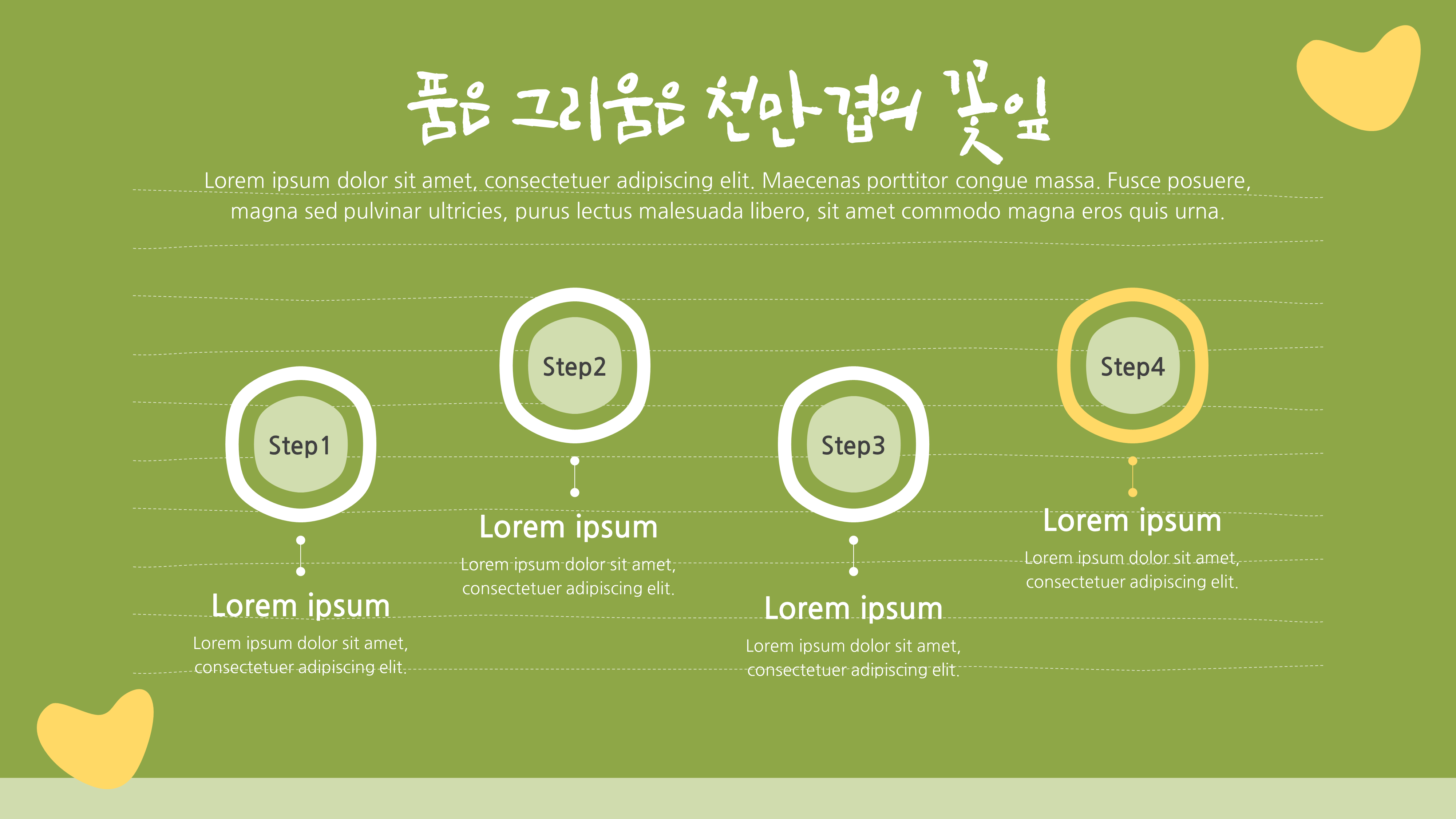 품은 그리움은 천만겹의 꽃잎

Lorem ipsum dolor sit amet, consectetuer adipiscing elit. Maecenas porttitor congue massa. Fusce posuere, magna sed pulvinar ultricies, purus lectus malesuada libero, sit amet commodo magna eros quis urna.

Step1

Lorem ipsum

Lorem ipsum dolor sit amet, consectetuer adipiscing elit.

Step2

Lorem ipsum

Lorem ipsum dolor sit amet, consectetuer adipiscing elit.

Step3

Lorem ipsum

Lorem ipsum dolor sit amet, consectetuer adipiscing elit.

Step4

Lorem ipsum

Lorem ipsum dolor sit amet, consectetuer adipiscing elit.